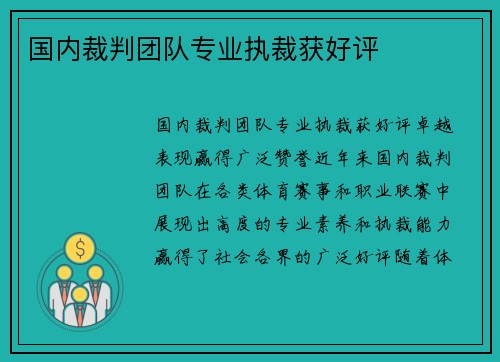 国内裁判团队专业执裁获好评

国内裁判团队专业执裁获好评卓越表现赢得广泛赞誉近年来国内裁判团队在各类体育赛事和职业联赛中展现出高度的专业素养和执裁能力赢得了社会各界的广泛好评随着体

$